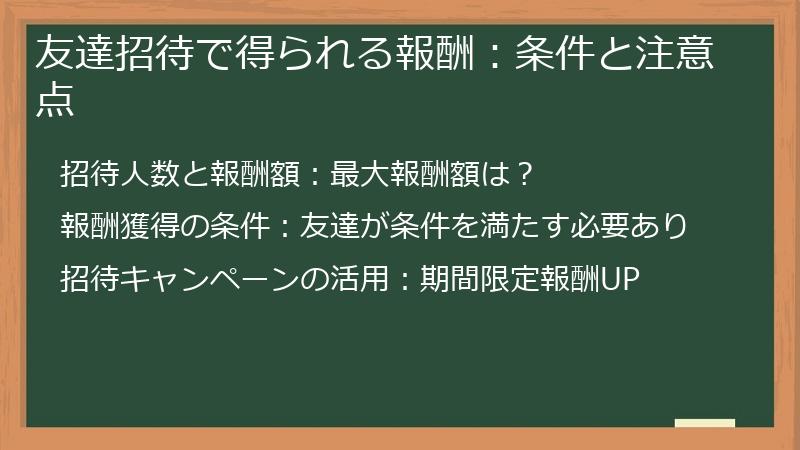 友達招待で得られる報酬：条件と注意点

招待人数と報酬額：最大報酬額は？

報酬獲得の条件：友達が条件を満たす必要あり

招待キャンペーンの活用：期間限定報酬UP